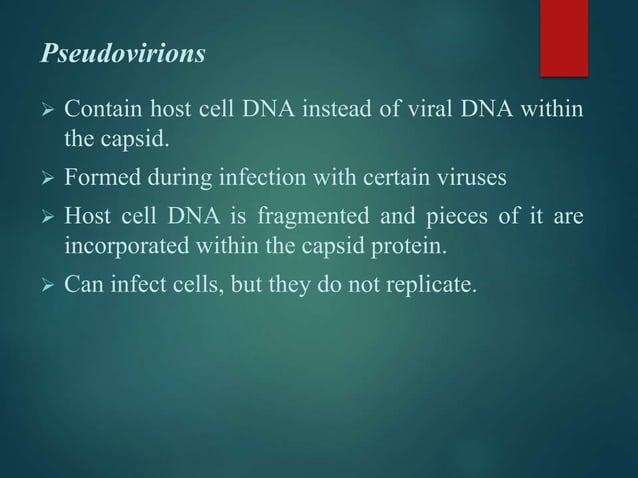 Pseudovirions

➢ Contain host cell DNA instead of viral DNA within the capsid.

➢ Formed during infection with certain viruses

➢ Host cell DNA is fragmented and pieces of it are incorporated within the capsid protein.

➢ Can infect cells, but they do not replicate.